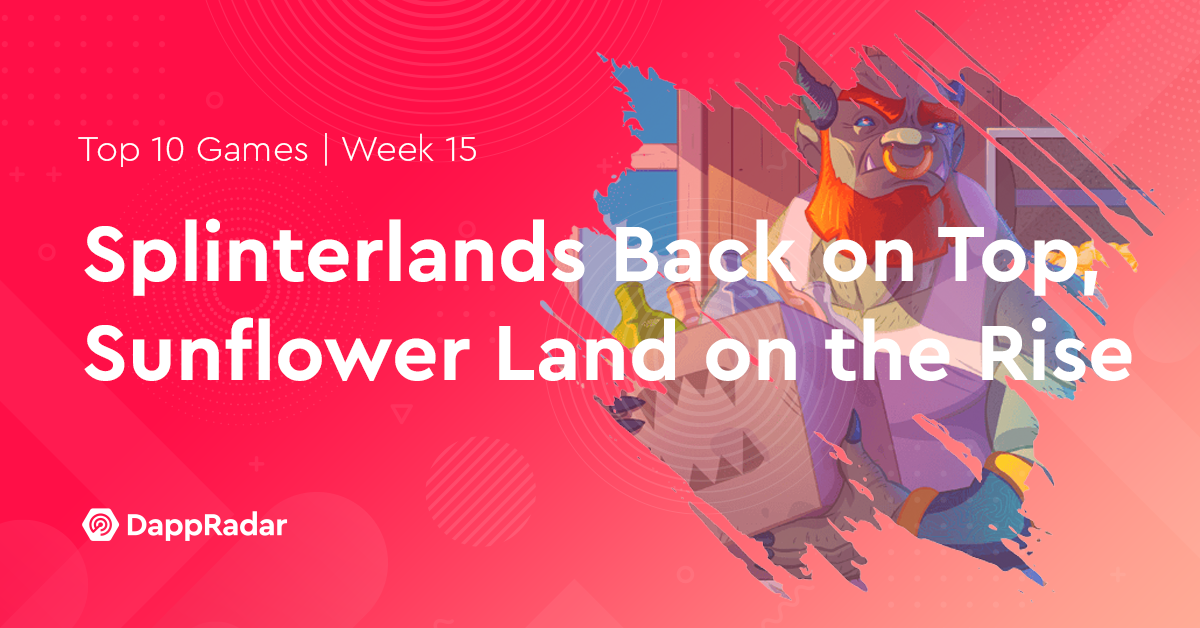 Top 10 Games | Week 15

Splinterlands Back on Top, Sunflower Land on the Rise

DappRadar